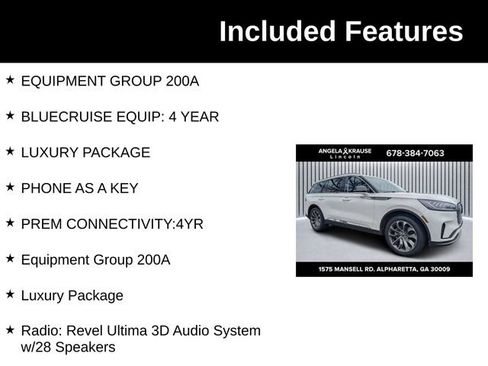 Included Features

★ EQUIPMENT GROUP 200A

★ BLUECRUISE EQUIP: 4 YEAR

★ LUXURY PACKAGE

★ PHONE AS A KEY

★ PREM CONNECTIVITY:4YR

★ Equipment Group 200A

★ Luxury Package

★ Radio: Revel Ultima 3D Audio System w/28 Speakers

ANGELA KRAUSE Lincoln

678-384-7063

1575 MANSELL RD. ALPHARETTA, GA 30009